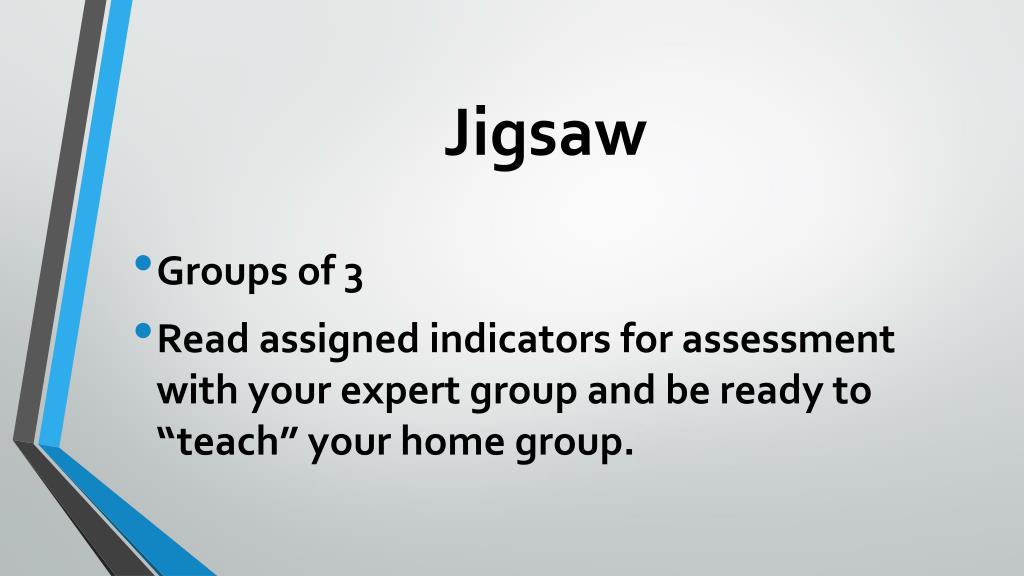 Jigsaw

• Groups of 3
• Read assigned indicators for assessment with your expert group and be ready to “teach” your home group.